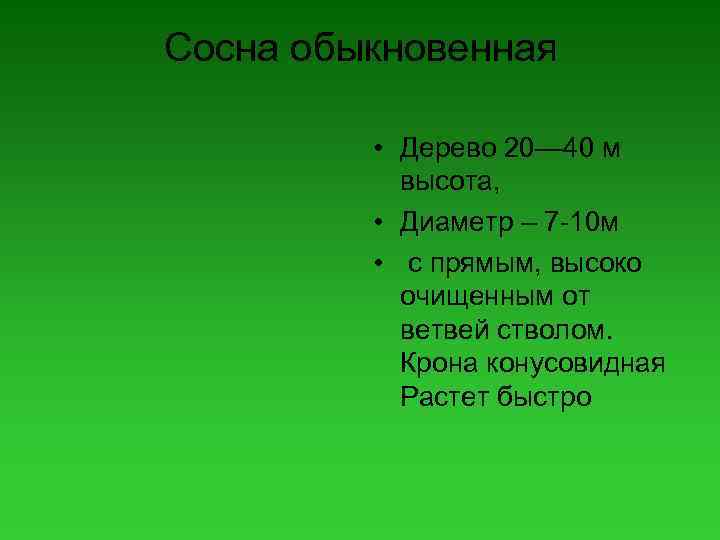 Сосна обыкновенная

• Дерево 20—40 м высота,
• Диаметр – 7-10м
• с прямым, высоко очищенным от ветвей стволом. Крона конусовидная Растет быстро